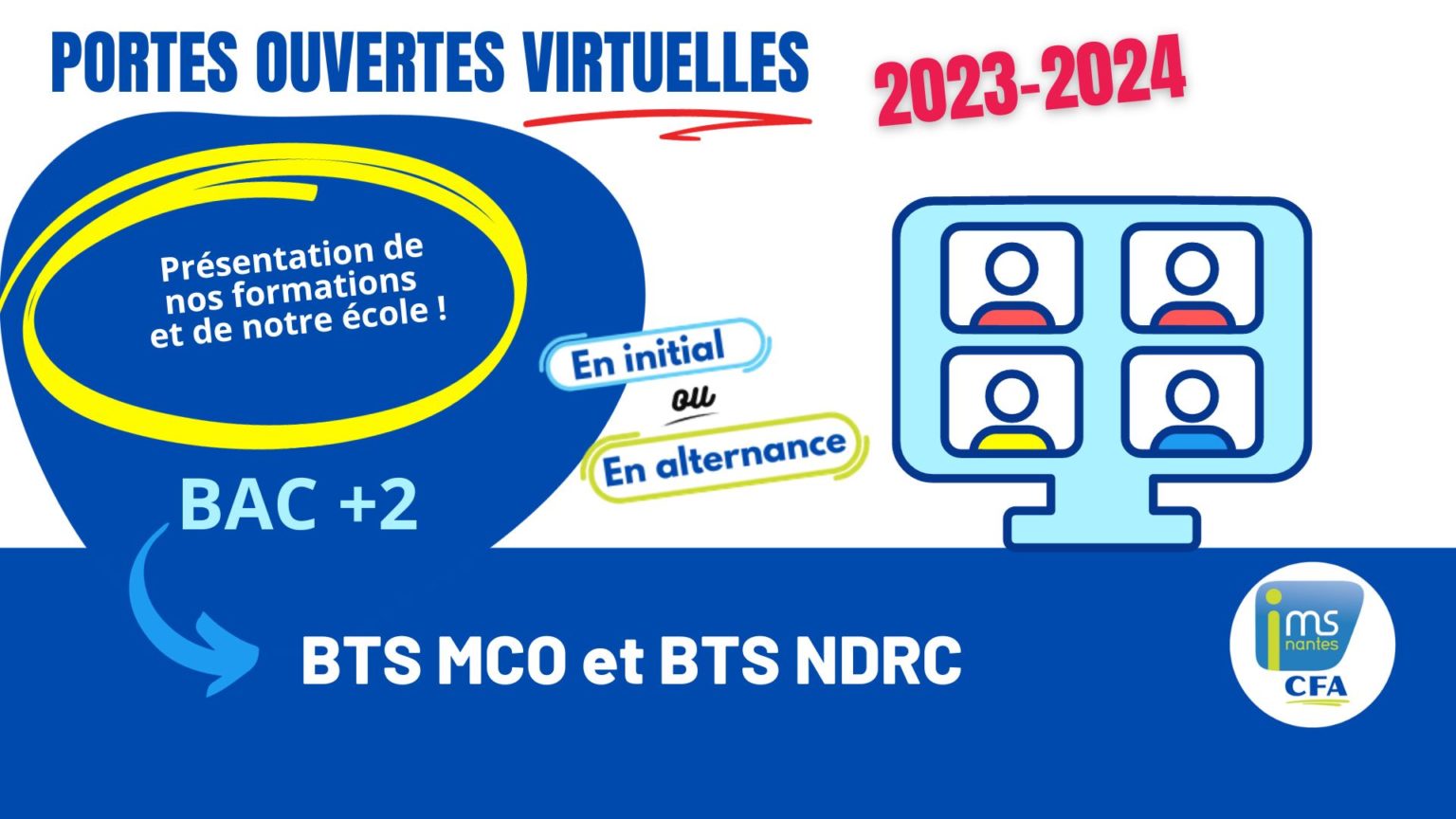 PORTES OUVERTES VIRTUELLES

2023-2024

Présentation de nos formations et de notre école !

En initial

ou

En alternance

BAC +2

BTS MCO et BTS NDRC

ims nantes

CFA